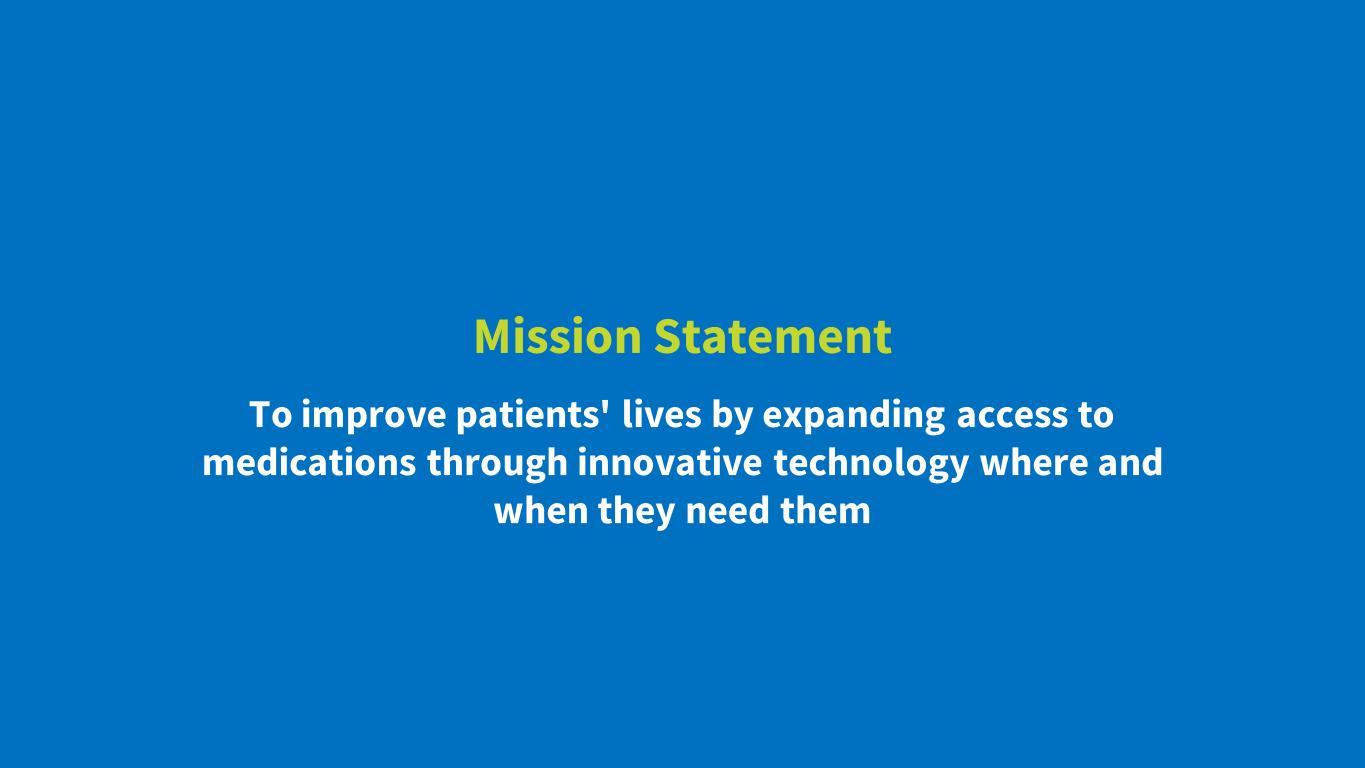 Mission Statement

To improve patients' lives by expanding access to medications through innovative technology where and when they need them